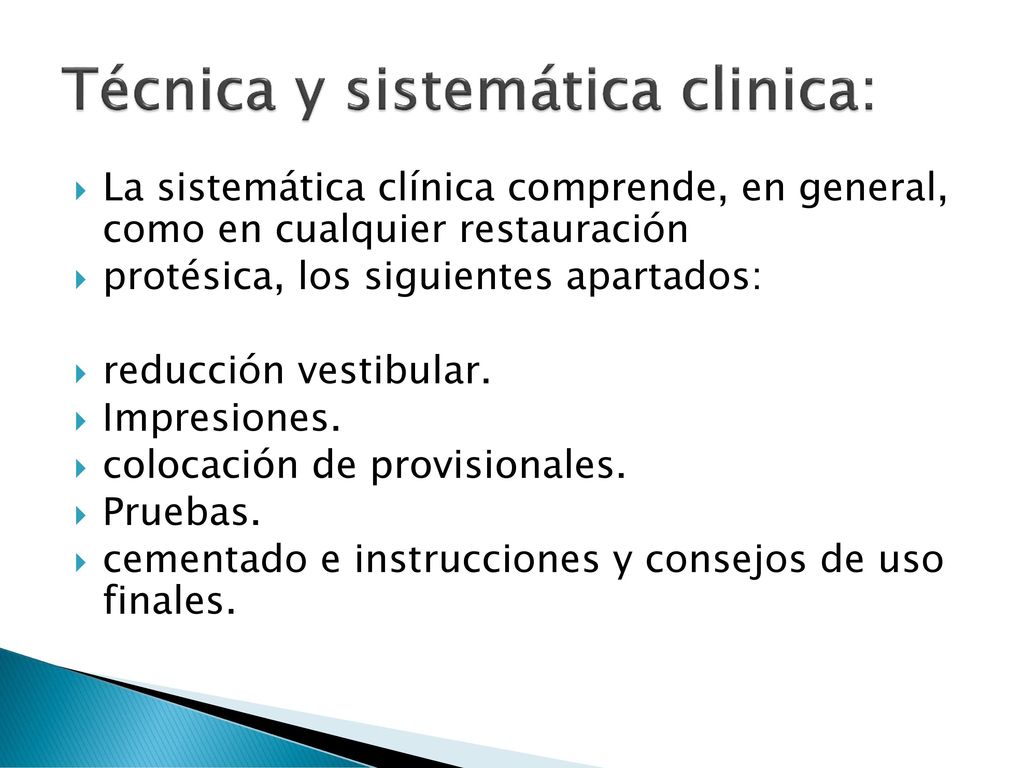 Técnica y sistemática clinica:

La sistemática clínica comprende, en general, como en cualquier restauración

protésica, los siguientes apartados:

reducción vestibular.

Impresiones.

colocación de provisionales.

Pruebas.

cementado e instrucciones y consejos de uso finales.